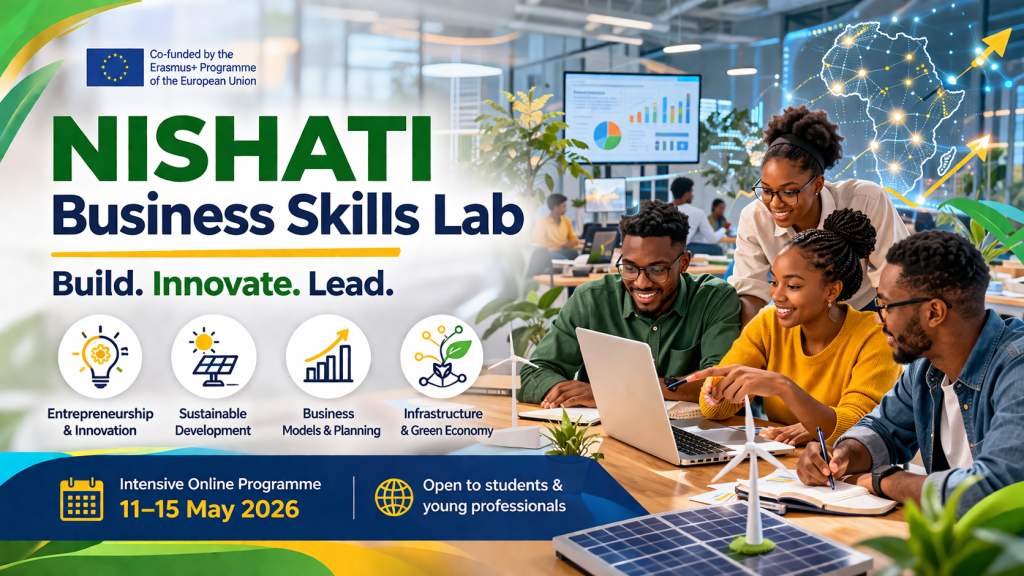 Co-funded by the Erasmus+ Programme of the European Union

NISHATI
Business Skills Lab

Build. Innovate. Lead.

Entrepreneurship & Innovation

Sustainable Development

Business Models & Planning

Infrastructure & Green Economy

Intensive Online Programme
11–15 May 2026

Open to students & young professionals